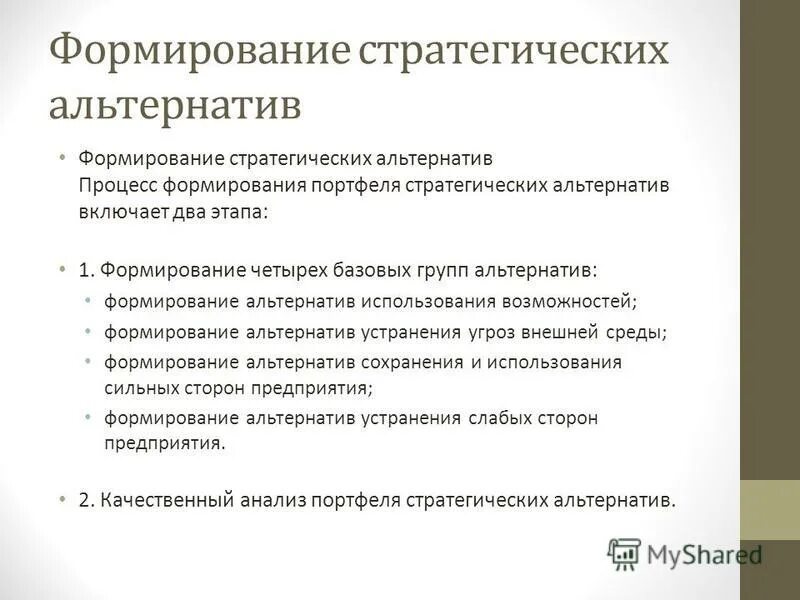 Формирование стратегических альтернатив

• Формирование стратегических альтернатив
Процесс формирования портфеля стратегических альтернатив включает два этапа:

• 1. Формирование четырех базовых групп альтернатив:
• формирование альтернатив использования возможностей;
• формирование альтернатив устранения угроз внешней среды;
• формирование альтернатив сохранения и использования сильных сторон предприятия;
• формирование альтернатив устранения слабых сторон предприятия.

• 2. Качественный анализ портфеля стратегических альтернатив.

MyShared